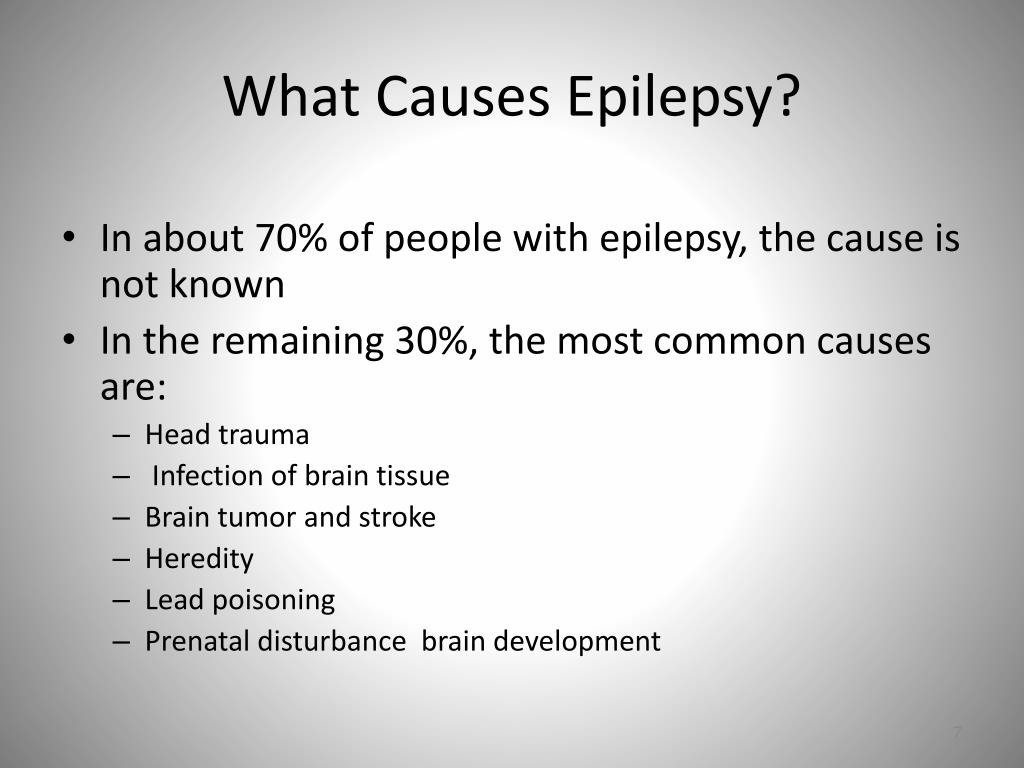 What Causes Epilepsy?

• In about 70% of people with epilepsy, the cause is not known

• In the remaining 30%, the most common causes are:
– Head trauma
– Infection of brain tissue
– Brain tumor and stroke
– Heredity
– Lead poisoning
– Prenatal disturbance brain development

7